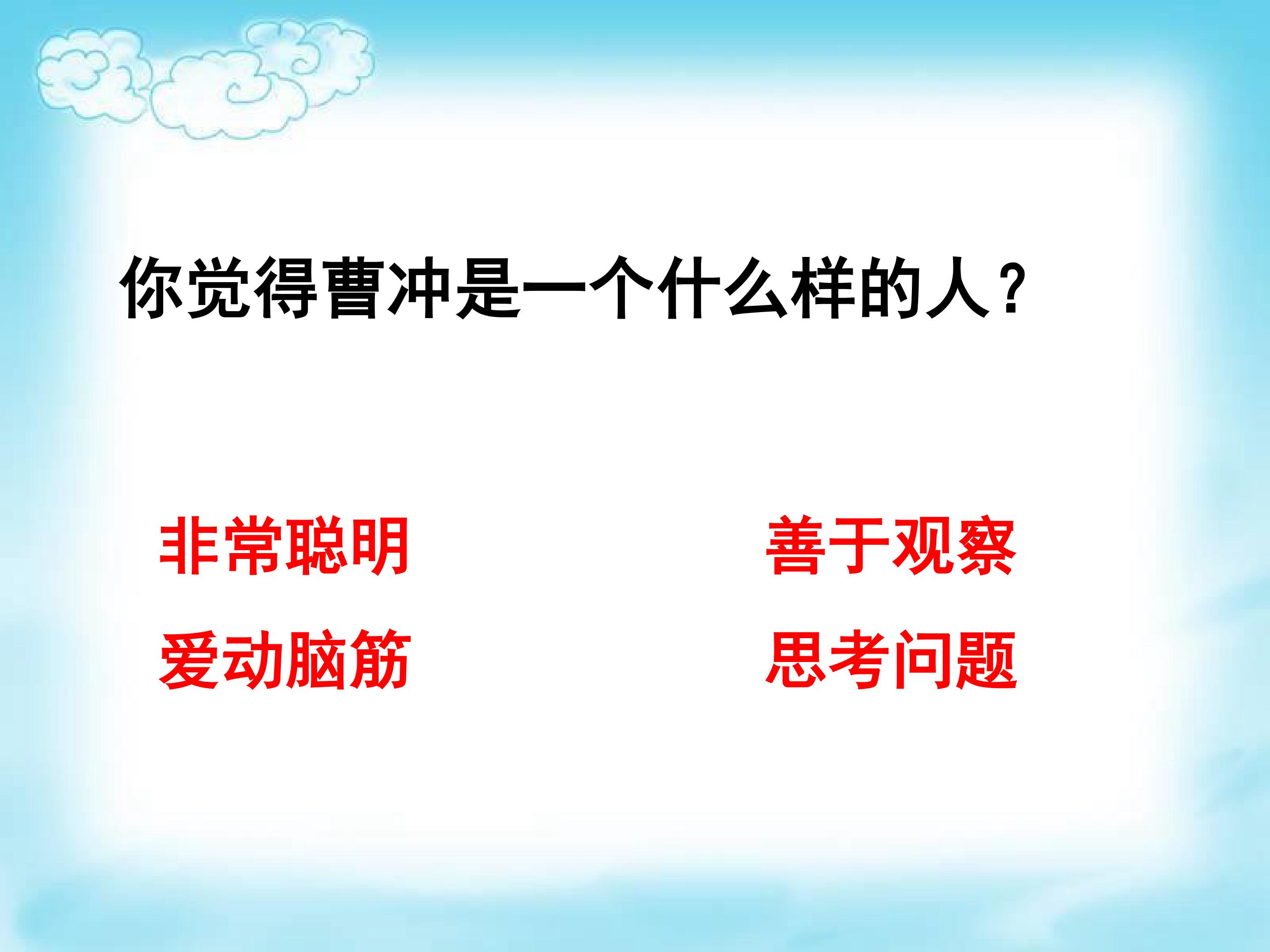 你觉得曹冲是一个什么样的人？

非常聪明

爱动脑筋

善于观察

思考问题